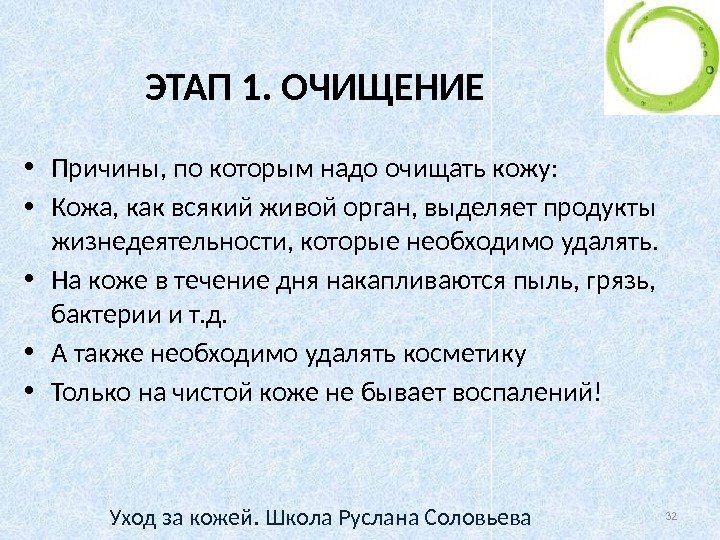 ЭТАП 1. ОЧИЩЕНИЕ

• Причины, по которым надо очищать кожу:
• Кожа, как всякий живой орган, выделяет продукты жизнедеятельности, которые необходимо удалять.
• На коже в течение дня накапливаются пыль, грязь, бактерии и т.д.
• А также необходимо удалять косметику
• Только на чистой коже не бывает воспалений!

Уход за кожей. Школа Руслана Соловьева

32